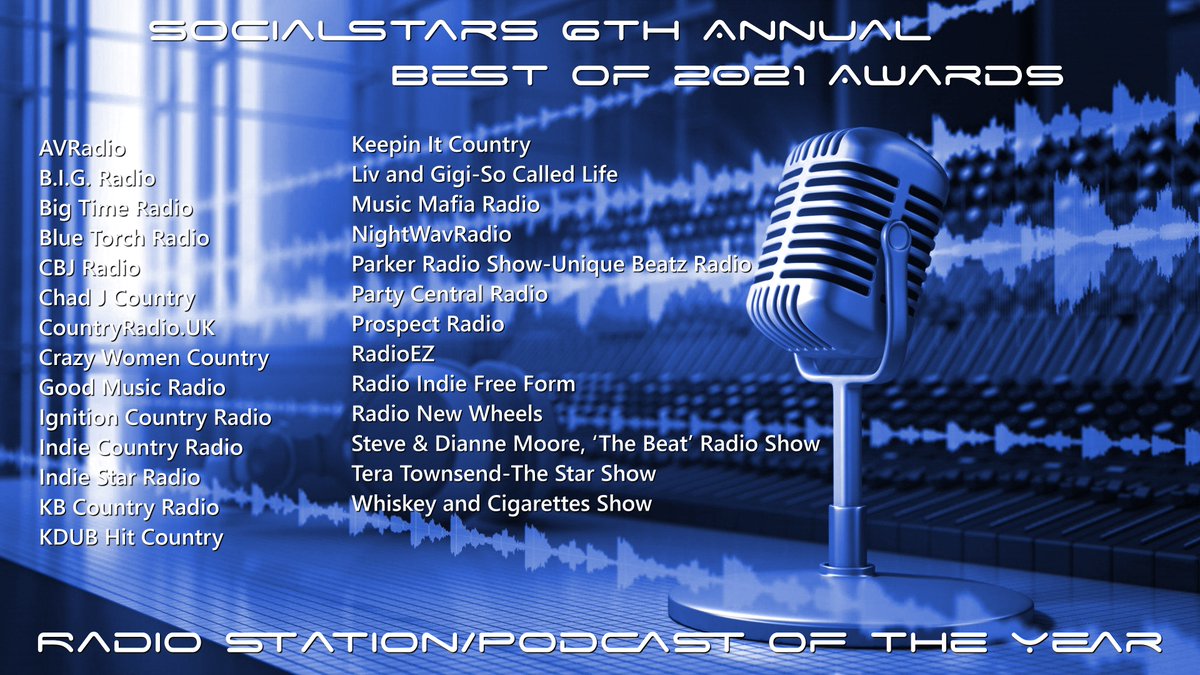 SOCIALSTARS 6TH ANNUAL
BEST OF 2021 AWARDS

AVRadio
B.I.G. Radio
Big Time Radio
Blue Torch Radio
CBJ Radio
Chad J Country
CountryRadio.UK
Crazy Women Country
Good Music Radio
Ignition Country Radio
Indie Country Radio
Indie Star Radio
KB Country Radio
KDUB Hit Country

Keepin It Country
Liv and Gigi-So Called Life
Music Mafia Radio
NightWavRadio
Parker Radio Show-Unique Beatz Radio
Party Central Radio
Prospect Radio
RadioEZ
Radio Indie Free Form
Radio New Wheels
Steve & Dianne Moore, 'The Beat' Radio Show
Tera Townsend-The Star Show
Whiskey and Cigarettes Show

RADIO STATION/PODCAST OF THE YEAR